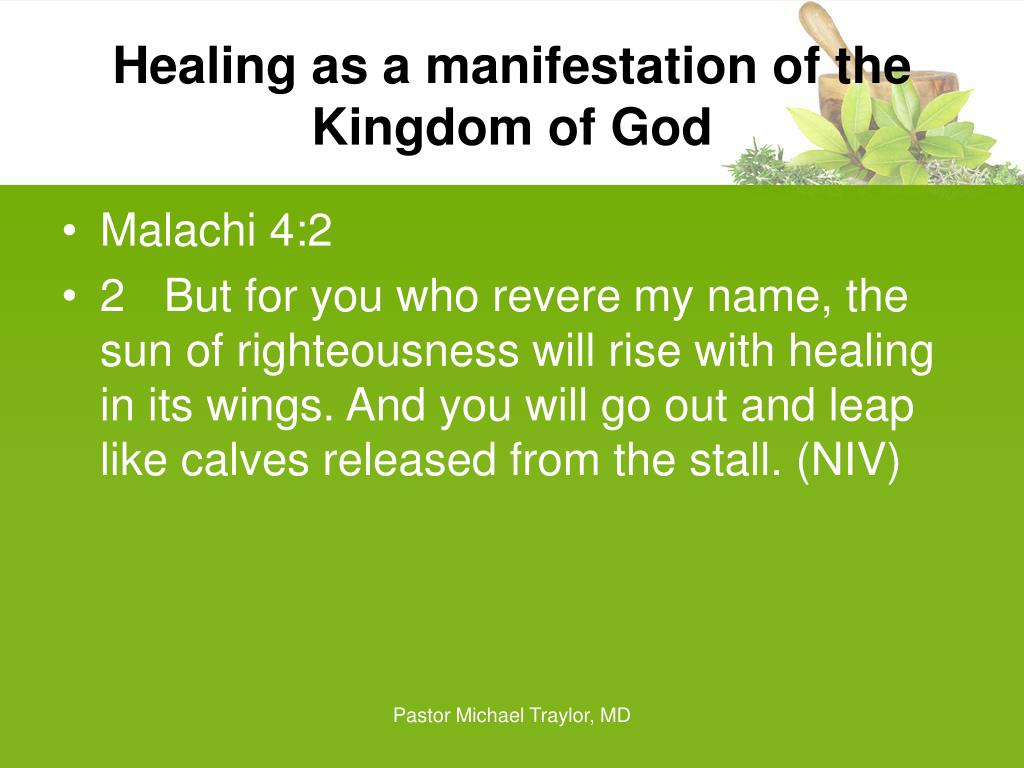 Healing as a manifestation of the Kingdom of God

• Malachi 4:2
• 2 But for you who revere my name, the sun of righteousness will rise with healing in its wings. And you will go out and leap like calves released from the stall. (NIV)

Pastor Michael Traylor, MD